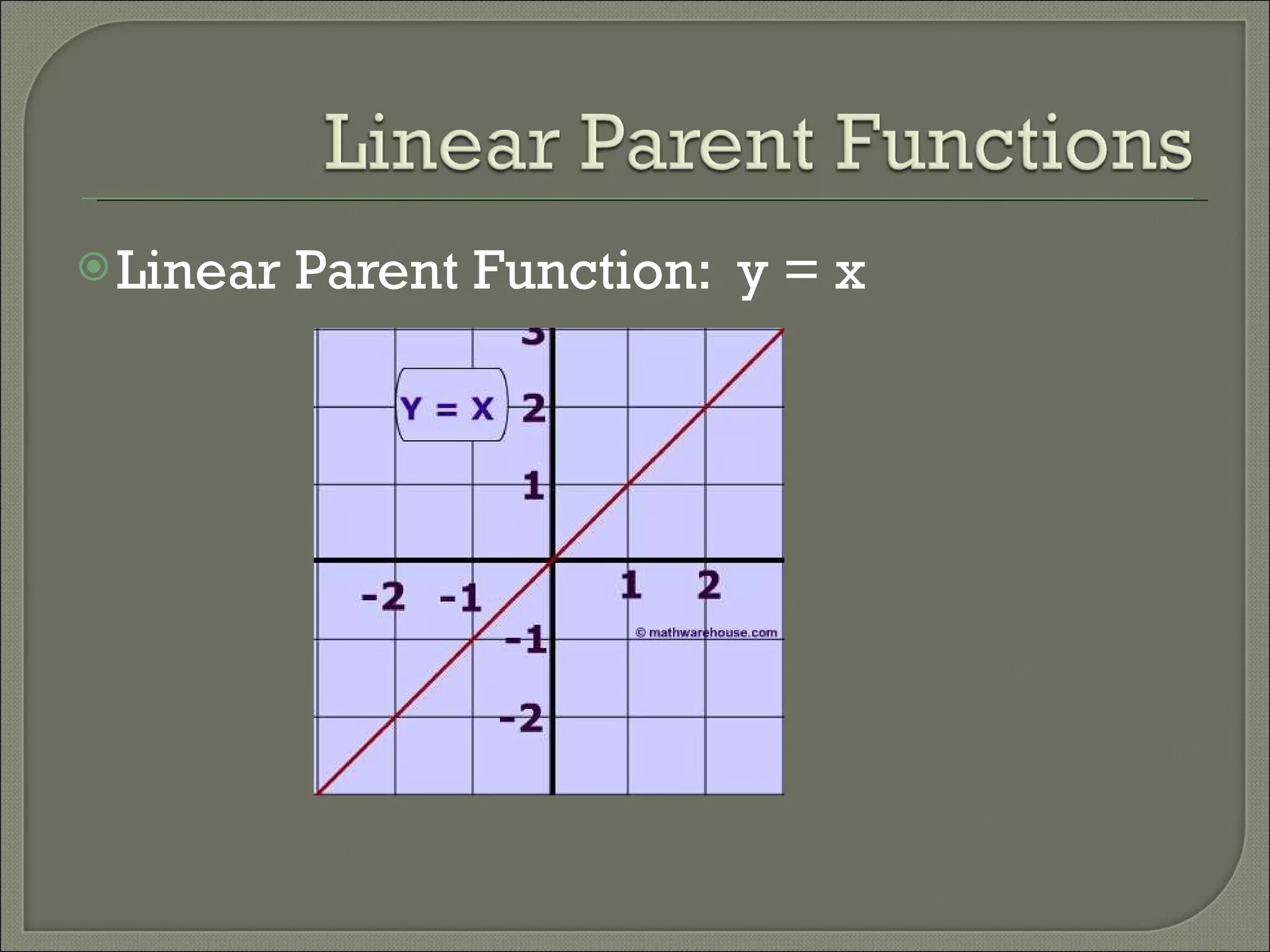 Linear Parent Functions

Linear Parent Function: y = x

3
Y = X
2
1
-2 -1
1 2
-1
© mathwarehouse.com
-2